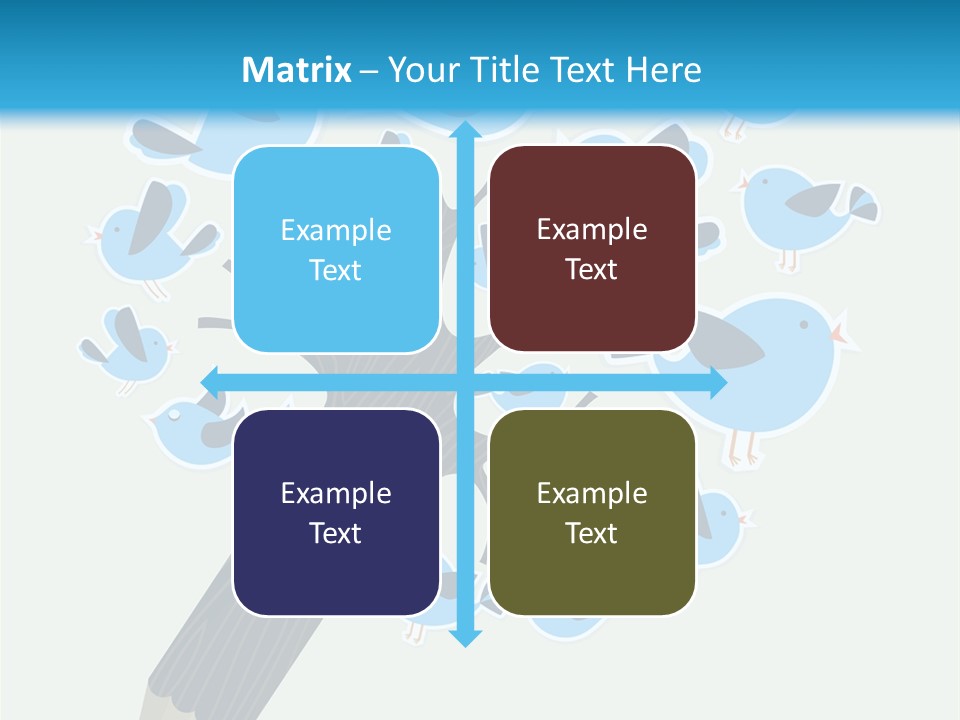 Matrix – Your Title Text Here

Example Text

Example Text

Example Text

Example Text